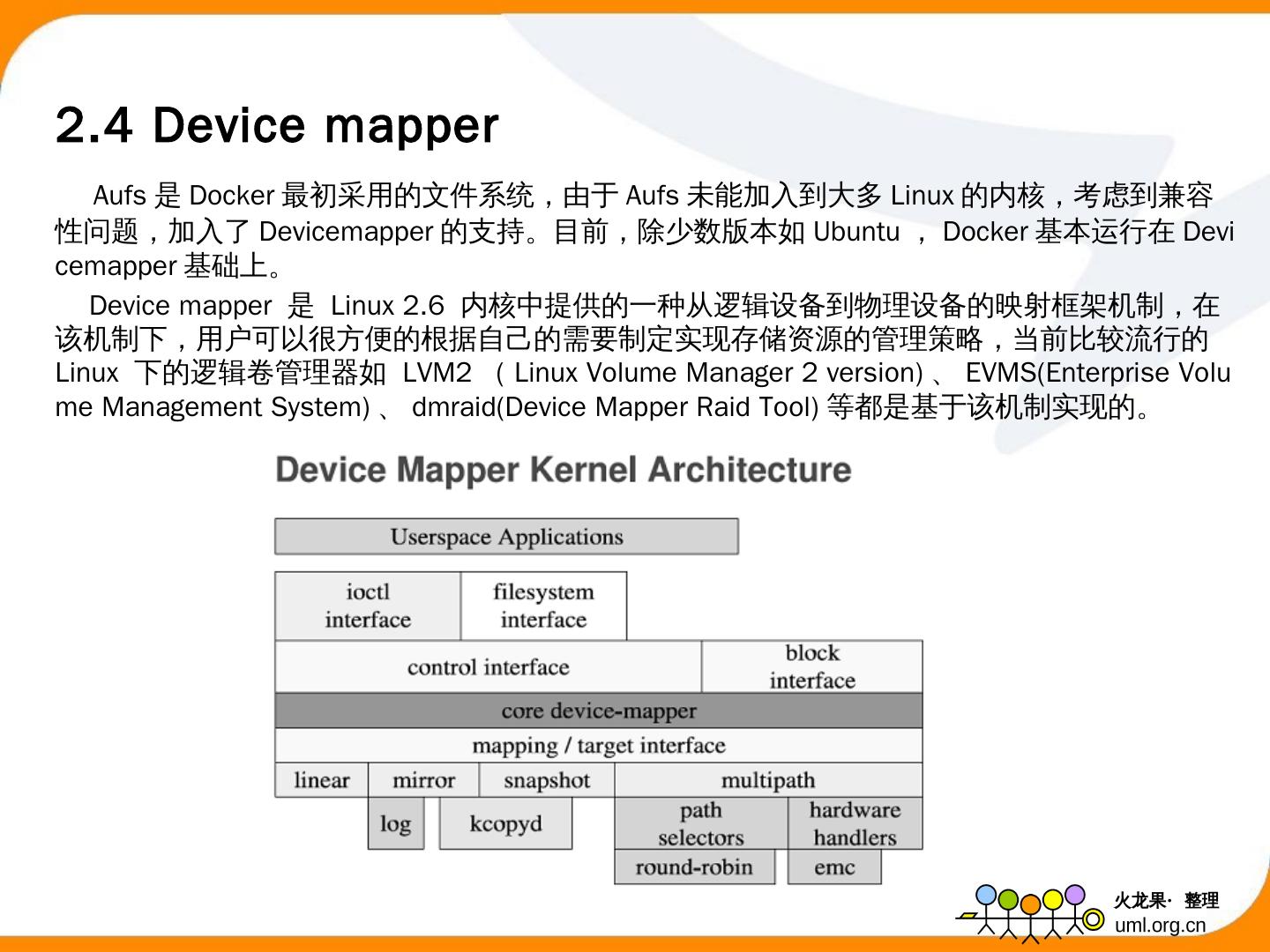 2.4 Device mapper

Aufs 是 Docker 最初采用的文件系统，由于 Aufs 未能加入到大多 Linux 的内核，考虑到兼容性问题，加入了 Devicemapper 的支持。目前，除少数版本如 Ubuntu ， Docker 基本运行在 Devicemapper 基础上。

Device mapper 是 Linux 2.6 内核中提供的一种从逻辑设备到物理设备的映射框架机制，在该机制下，用户可以很方便的根据自己的需要制定实现存储资源的管理策略，当前比较流行的 Linux 下的逻辑卷管理器如 LVM2 （ Linux Volume Manager 2 version) 、 EVMS(Enterprise Volume Management System) 、 dmraid(Device Mapper Raid Tool) 等都是基于该机制实现的。

Device Mapper Kernel Architecture

Userspace Applications

ioctl interface

filesystem interface

control interface

block interface

core device-mapper

mapping / target interface

linear

mirror

snapshot

multipath

log

kcopyd

path selectors

hardware handlers

round-robin

emc

火龙果· 整理
uml.org.cn